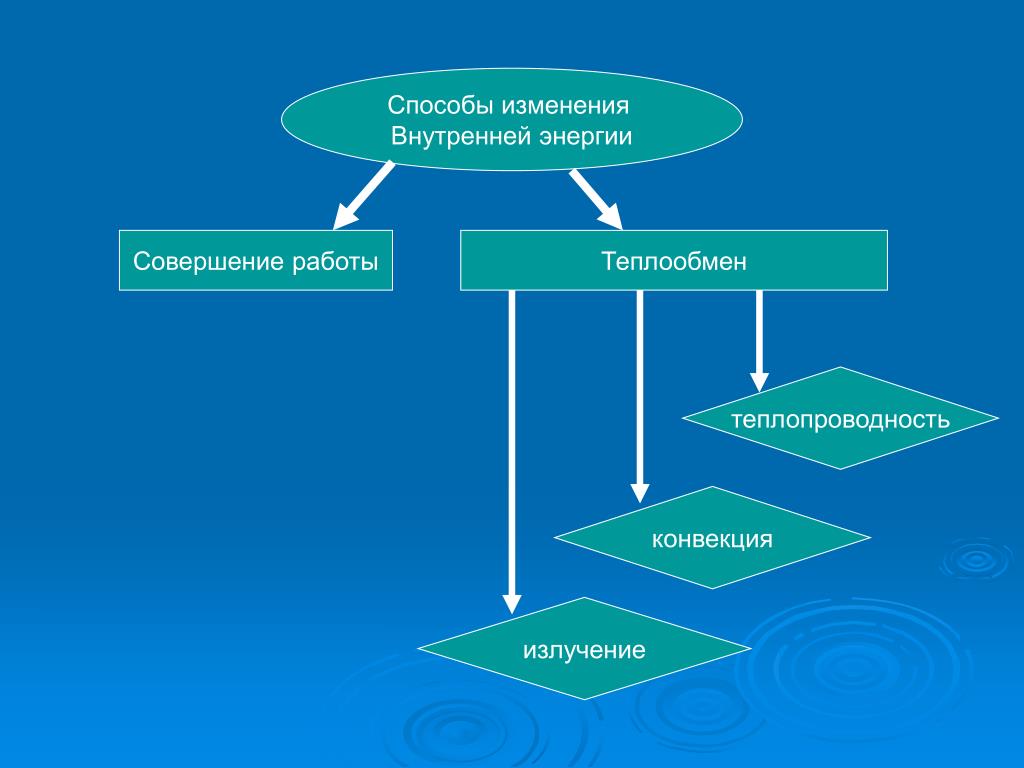 Способы изменения
Внутренней энергии

Совершение работы

Теплообмен

теплопроводность

конвекция

излучение